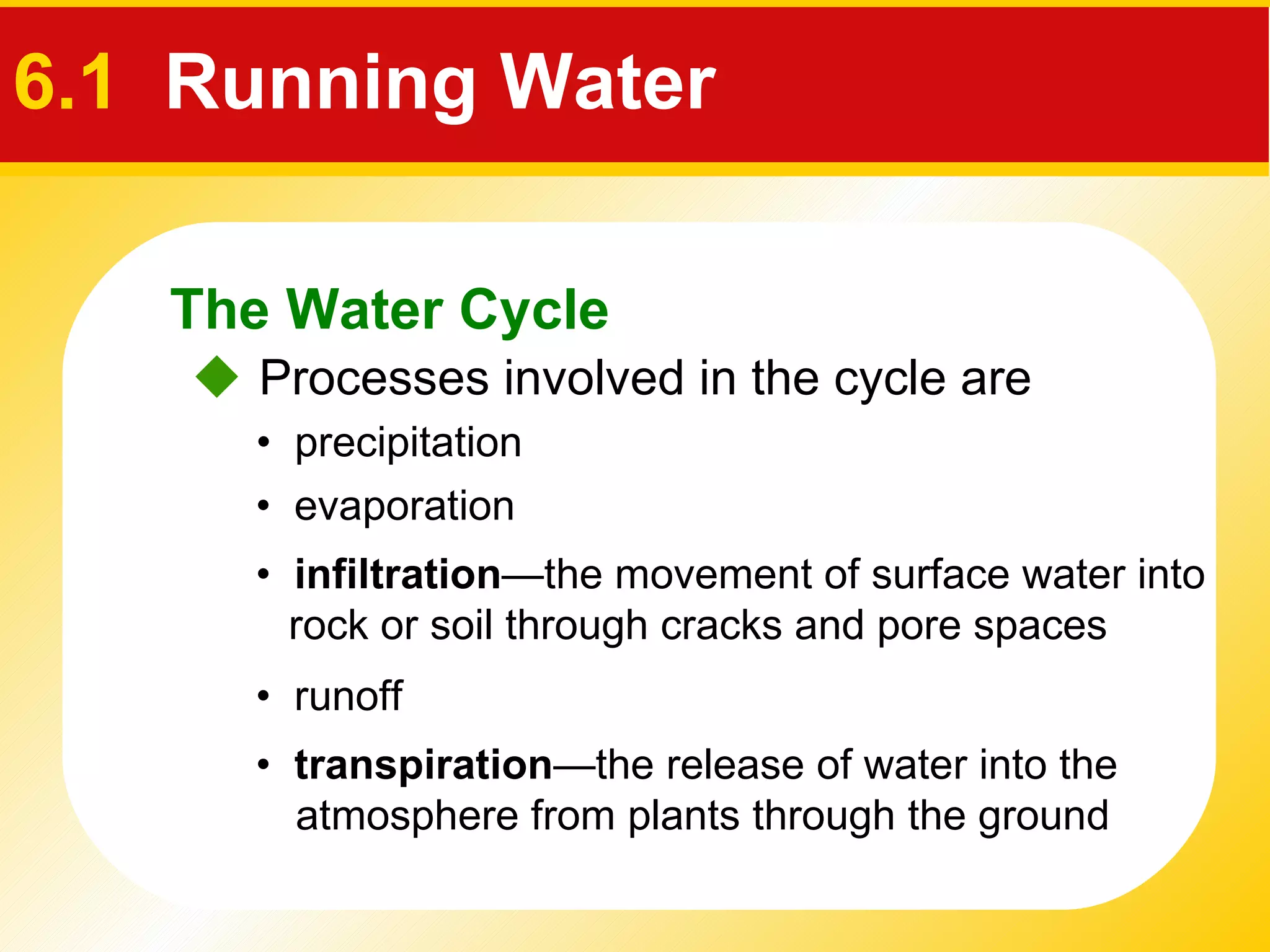 6.1 Running Water

The Water Cycle

◆ Processes involved in the cycle are

• precipitation

• evaporation

• infiltration—the movement of surface water into rock or soil through cracks and pore spaces

• runoff

• transpiration—the release of water into the atmosphere from plants through the ground